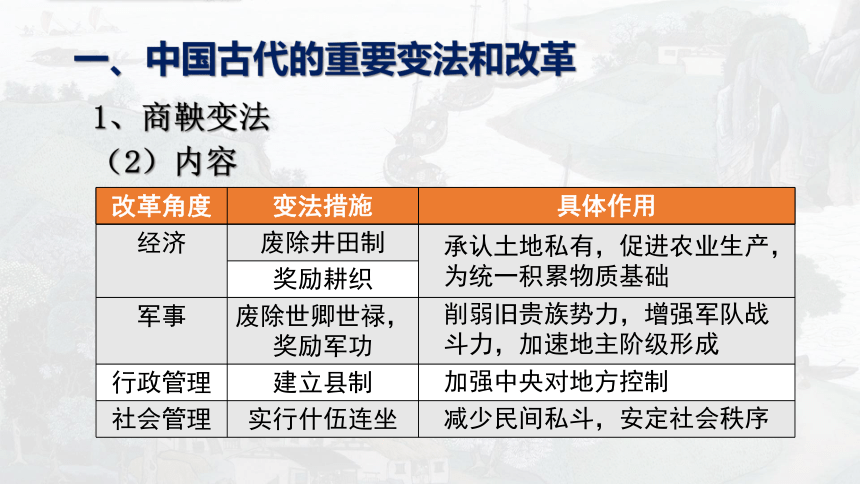 一、中国古代的重要变法和改革

1、商鞅变法

（2）内容

| 改革角度 | 变法措施 | 具体作用 |
|---|---|---|
| 经济 | 废除井田制 | 承认土地私有，促进农业生产，为统一积累物质基础 |
| | 奖励耕织 | |
| 军事 | 废除世卿世禄，奖励军功 | 削弱旧贵族势力，增强军队战斗力，加速地主阶级形成 |
| 行政管理 | 建立县制 | 加强中央对地方控制 |
| 社会管理 | 实行什伍连坐 | 减少民间私斗，安定社会秩序 |